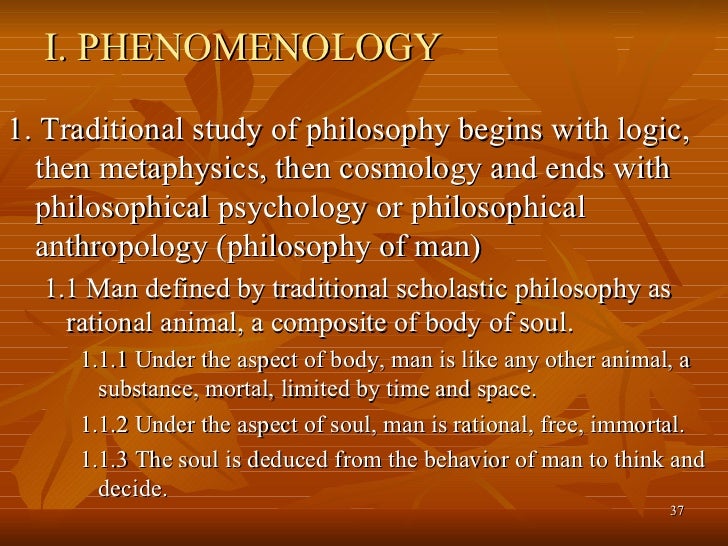 I. PHENOMENOLOGY

1. Traditional study of philosophy begins with logic, then metaphysics, then cosmology and ends with philosophical psychology or philosophical anthropology (philosophy of man)

1.1 Man defined by traditional scholastic philosophy as rational animal, a composite of body of soul.

1.1.1 Under the aspect of body, man is like any other animal, a substance, mortal, limited by time and space.

1.1.2 Under the aspect of soul, man is rational, free, immortal.

1.1.3 The soul is deduced from the behavior of man to think and decide.

37